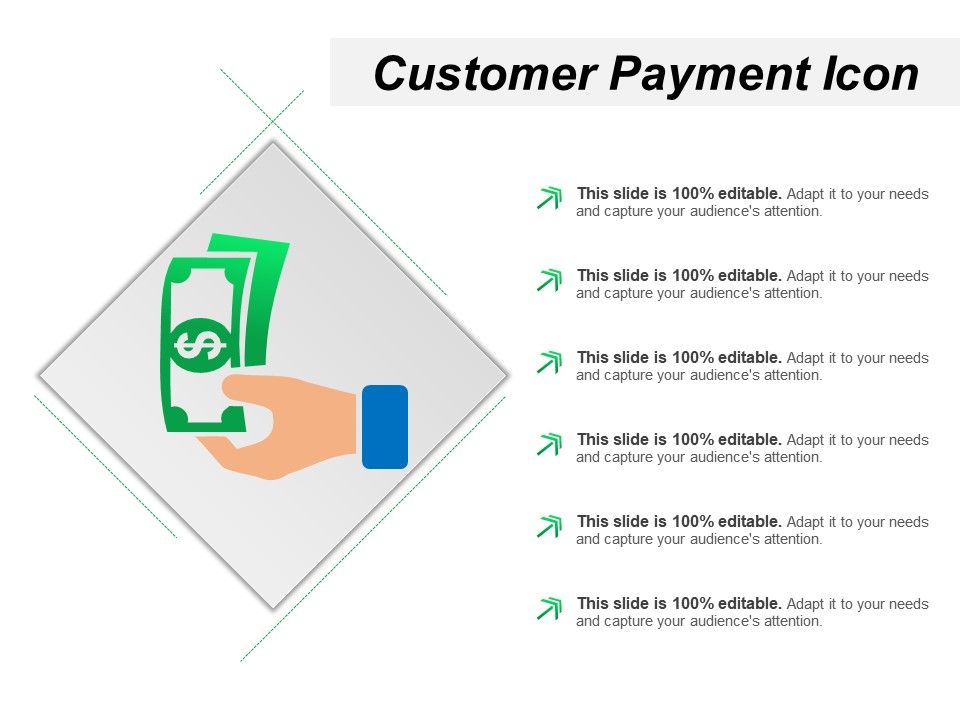 Customer Payment Icon

$

This slide is 100% editable. Adapt it to your needs and capture your audience's attention.

This slide is 100% editable. Adapt it to your needs and capture your audience's attention.

This slide is 100% editable. Adapt it to your needs and capture your audience's attention.

This slide is 100% editable. Adapt it to your needs and capture your audience's attention.

This slide is 100% editable. Adapt it to your needs and capture your audience's attention.

This slide is 100% editable. Adapt it to your needs and capture your audience's attention.